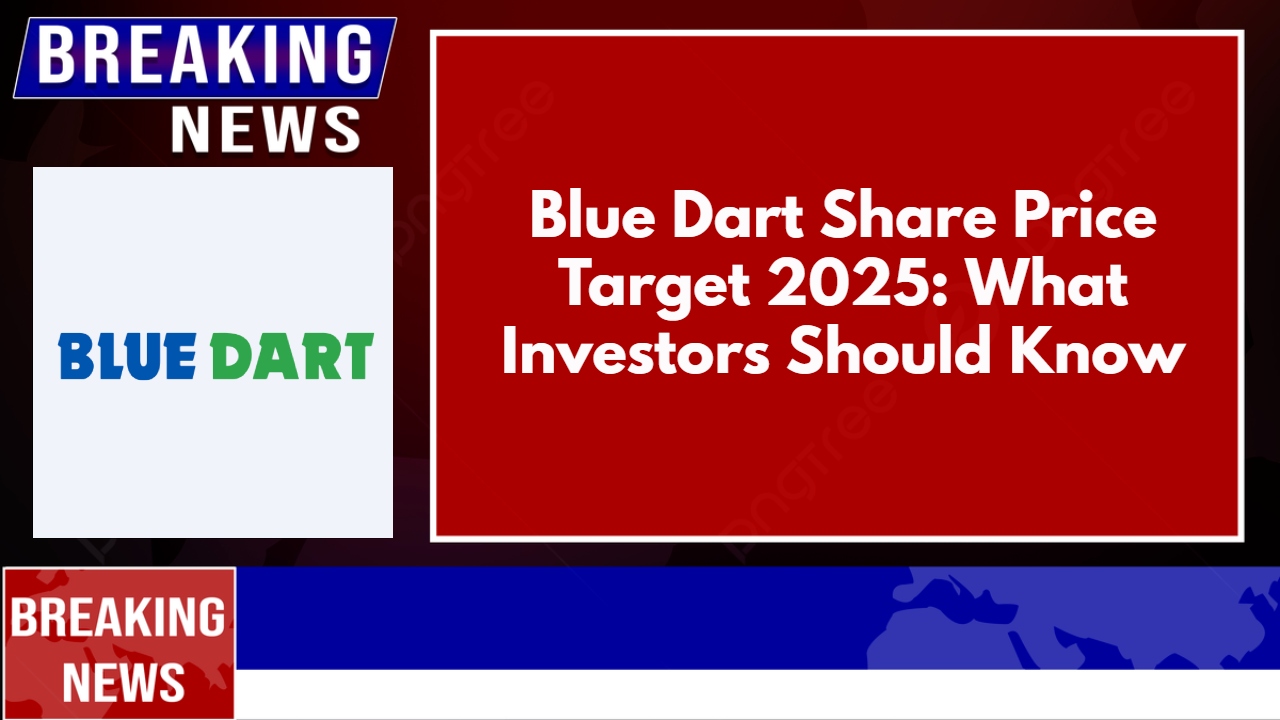 BREAKING NEWS

BLUE DART

Blue Dart Share Price Target 2025: What Investors Should Know

pngtree

BREAKING NEWS